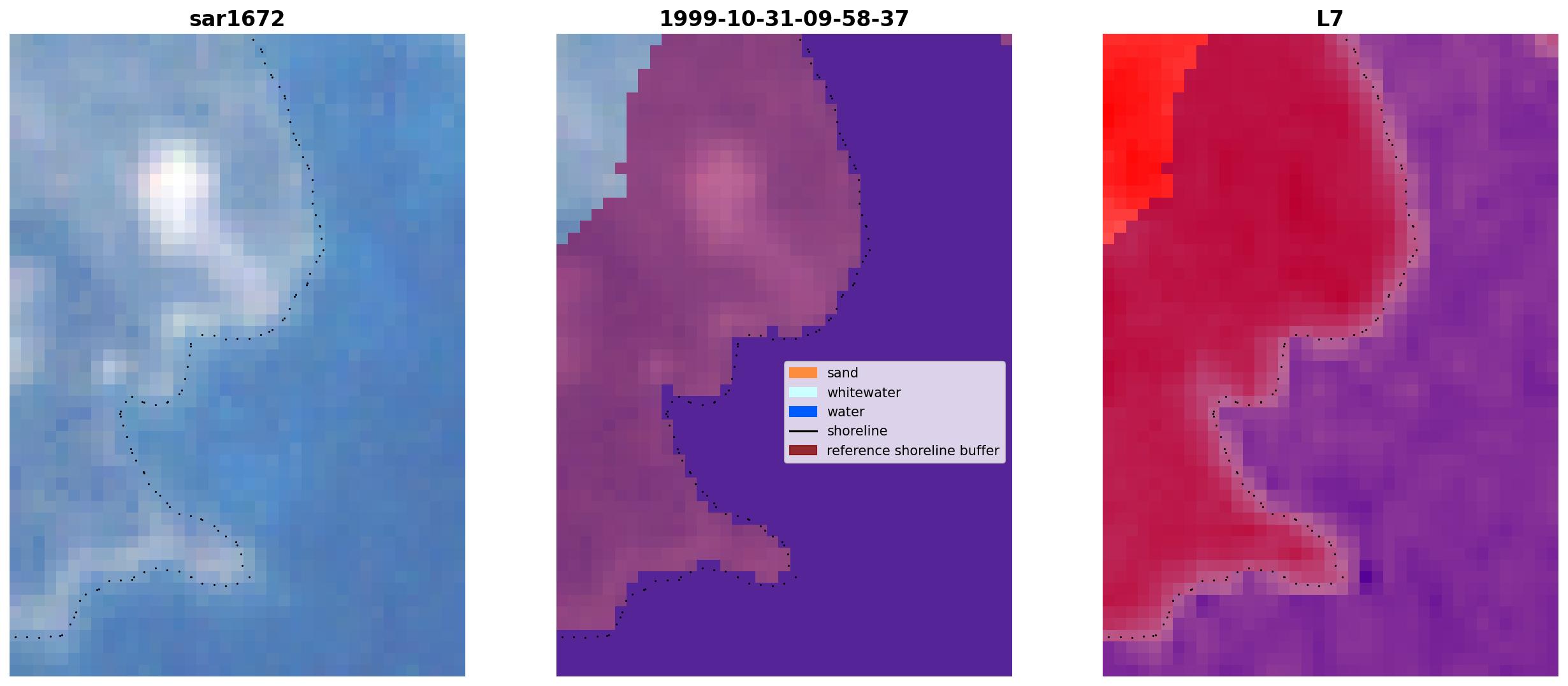 sar1672

1999-10-31-09-58-37

sand
whitewater
water
shoreline
reference shoreline buffer

L7